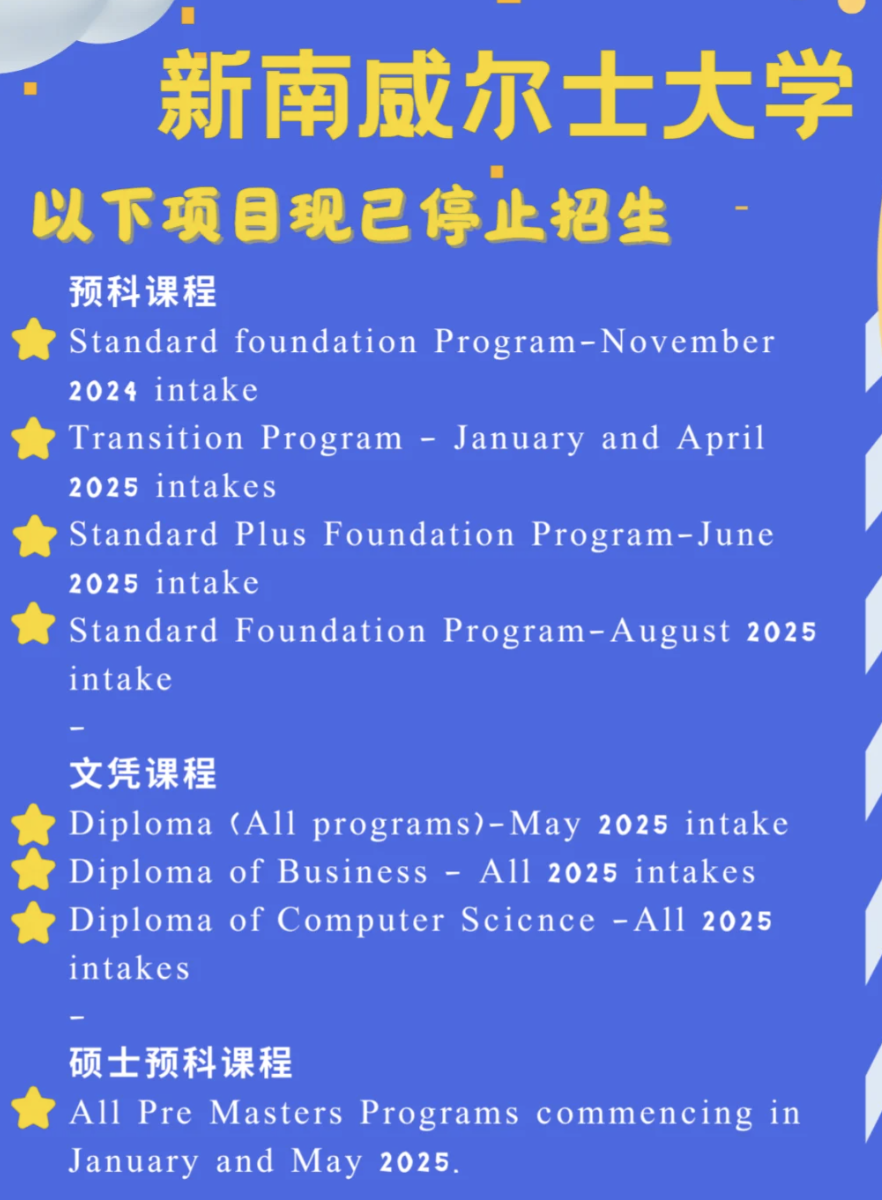 新南威尔士大学

以下项目现已停止招生

预科课程

Standard foundation Program-November 2024 intake

Transition Program - January and April 2025 intakes

Standard Plus Foundation Program-June 2025 intake

Standard Foundation Program-August 2025 intake

-

文凭课程

Diploma (All programs)-May 2025 intake

Diploma of Business - All 2025 intakes

Diploma of Computer Scicnce -All 2025 intakes

-

硕士预科课程

All Pre Masters Programs commencing in January and May 2025.